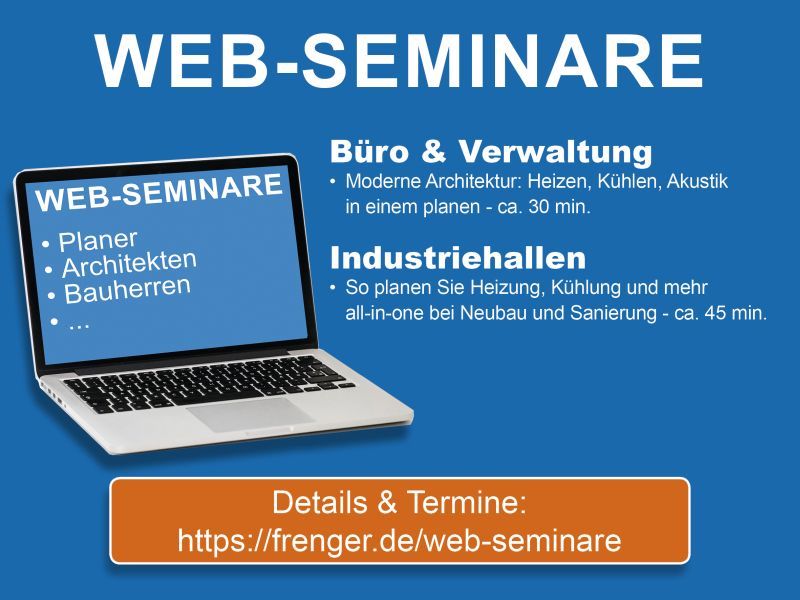 WEB-SEMINARE

WEB-SEMINARE
• Planer
• Architekten
• Bauherren
• ...

Büro & Verwaltung
• Moderne Architektur: Heizen, Kühlen, Akustik in einem planen - ca. 30 min.

Industriehallen
• So planen Sie Heizung, Kühlung und mehr all-in-one bei Neubau und Sanierung - ca. 45 min.

Details & Termine:
https://frenger.de/web-seminare